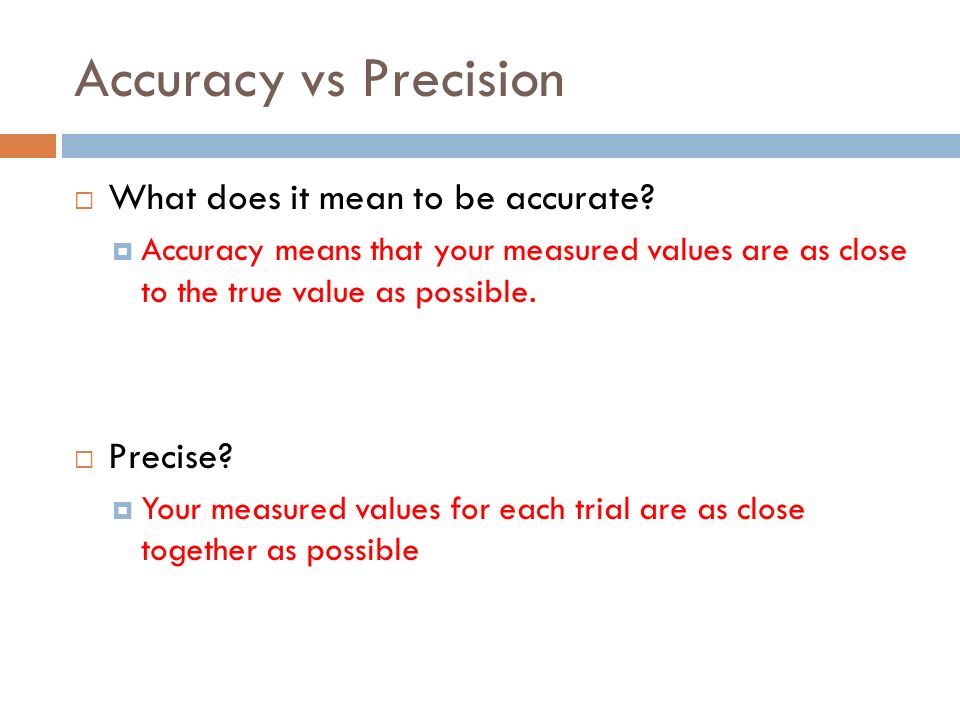 Accuracy vs Precision

What does it mean to be accurate?

Accuracy means that your measured values are as close to the true value as possible.

Precise?

Your measured values for each trial are as close together as possible